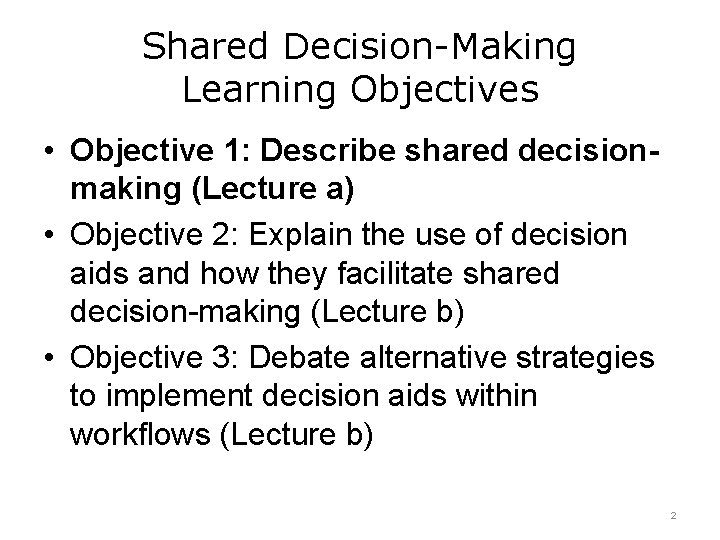 Shared Decision-Making
Learning Objectives

• Objective 1: Describe shared decision-making (Lecture a)
• Objective 2: Explain the use of decision aids and how they facilitate shared decision-making (Lecture b)
• Objective 3: Debate alternative strategies to implement decision aids within workflows (Lecture b)

2